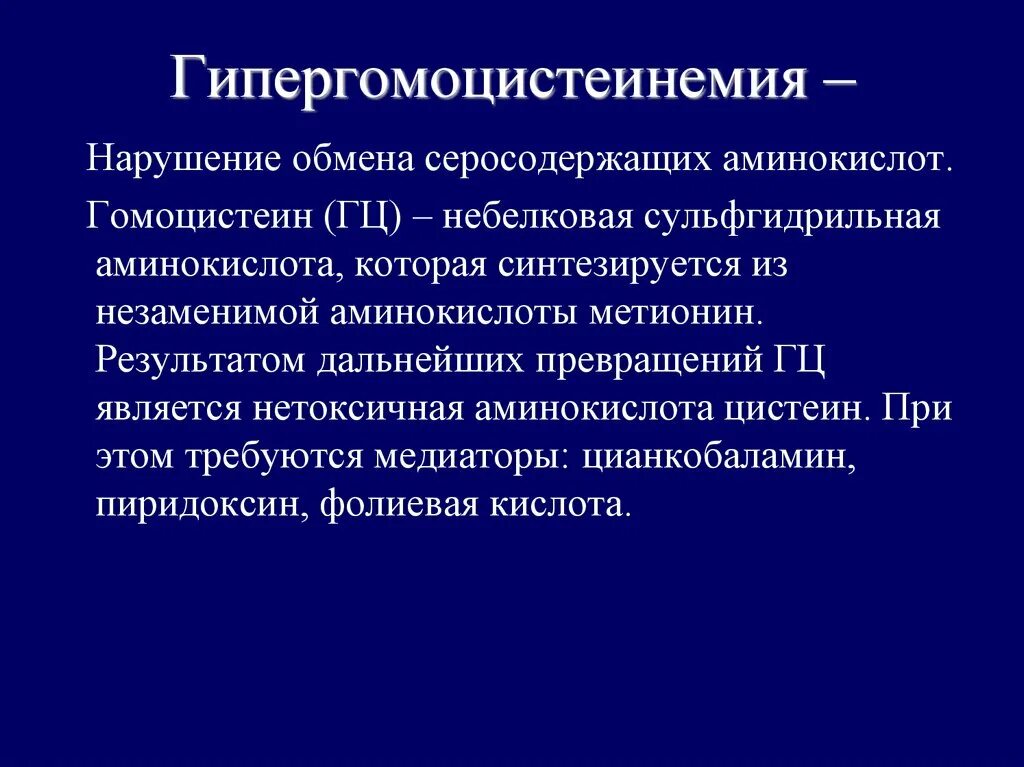 Гипергомоцистеинемия –

Нарушение обмена серосодержащих аминокислот.

Гомоцистеин (ГЦ) – небелковая сульфгидрильная аминокислота, которая синтезируется из незаменимой аминокислоты метионин. Результатом дальнейших превращений ГЦ является нетоксичная аминокислота цистеин. При этом требуются медиаторы: цианкобаламин, пиридоксин, фолиевая кислота.